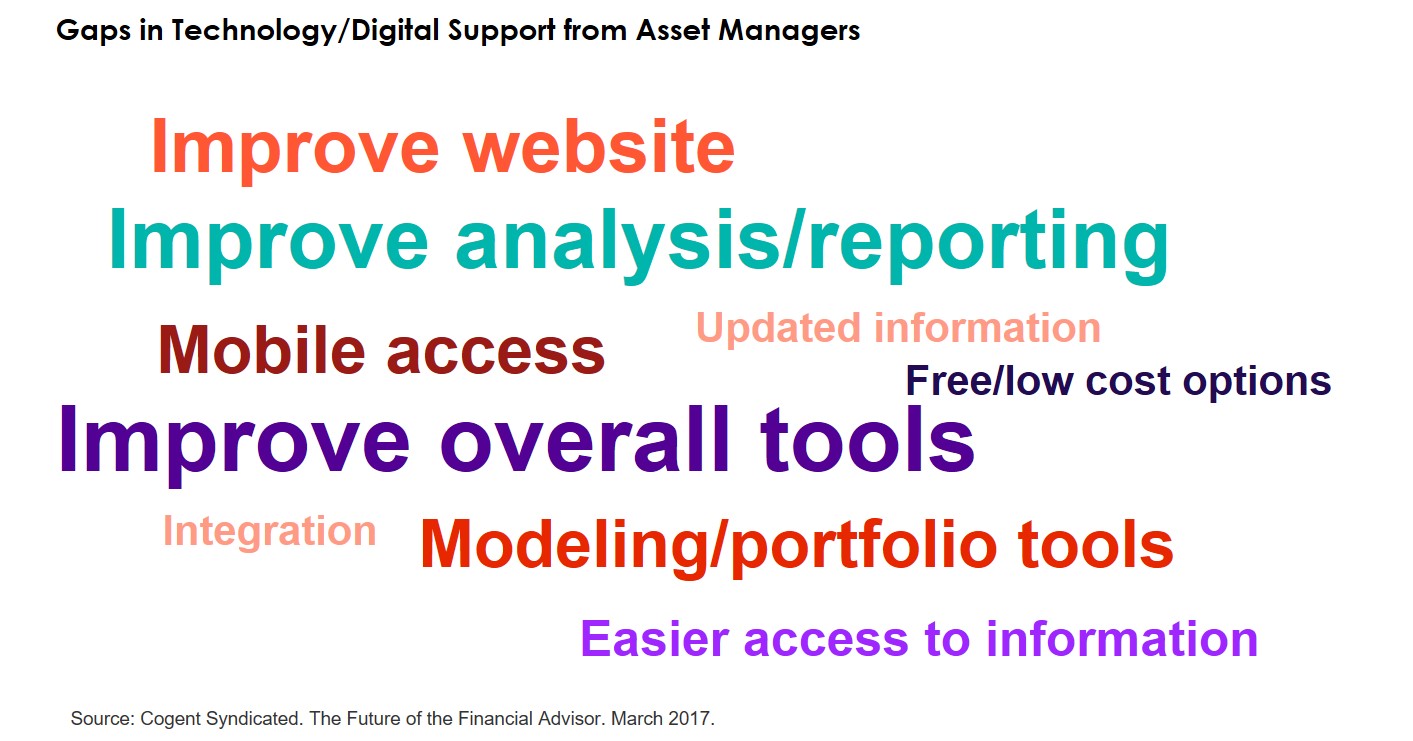 Gaps in Technology/Digital Support from Asset Managers

Improve website

Improve analysis/reporting

Mobile access

Updated information

Free/low cost options

Improve overall tools

Integration

Modeling/portfolio tools

Easier access to information

Source: Cogent Syndicated. The Future of the Financial Advisor. March 2017.